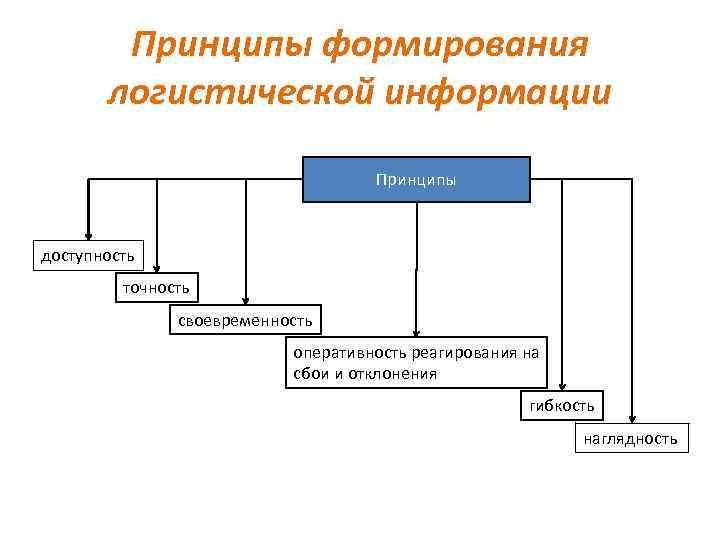 Принципы формирования логистической информации

Принципы

доступность

точность

своевременность

оперативность реагирования на сбои и отклонения

гибкость

наглядность